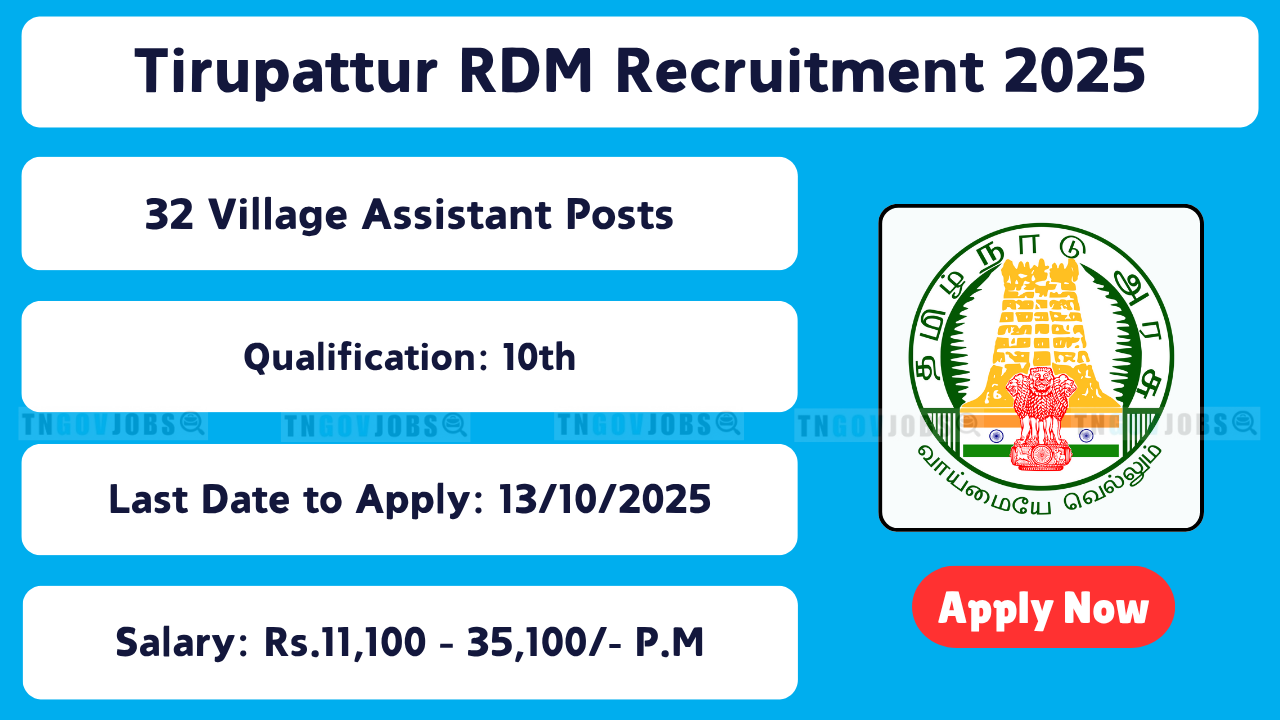 Tirupattur RDM Recruitment 2025

32 Village Assistant Posts

Qualification: 10th

TNGOVJOBS TNGOVJOBS TNGOVJOBS TNGOVJOBS TNGOVJOBS

Last Date to Apply: 13/10/2025

Salary: Rs.11,100 - 35,100/- P.M

தமிழ் நாடு அரசு

வாய்மையே வெல்லும்

Apply Now